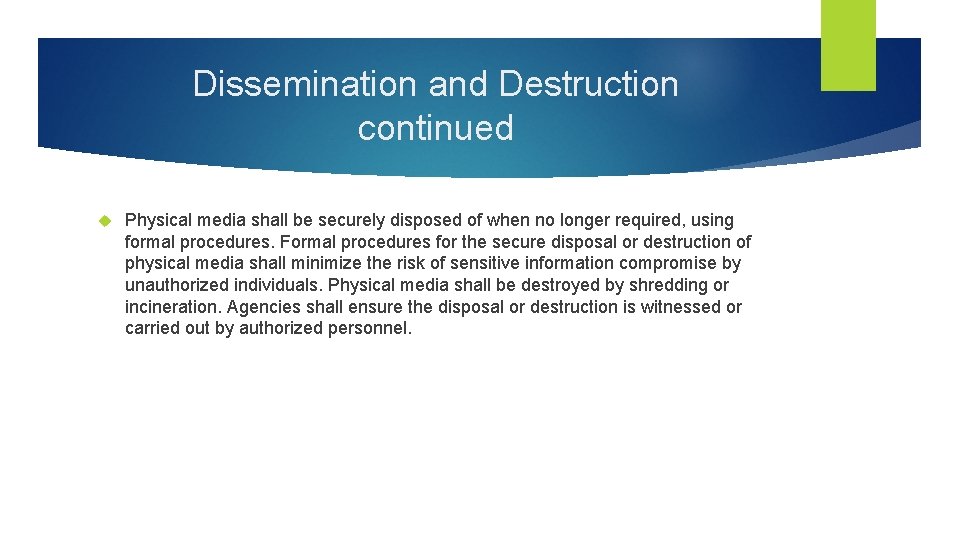 Dissemination and Destruction continued

Physical media shall be securely disposed of when no longer required, using formal procedures. Formal procedures for the secure disposal or destruction of physical media shall minimize the risk of sensitive information compromise by unauthorized individuals. Physical media shall be destroyed by shredding or incineration. Agencies shall ensure the disposal or destruction is witnessed or carried out by authorized personnel.